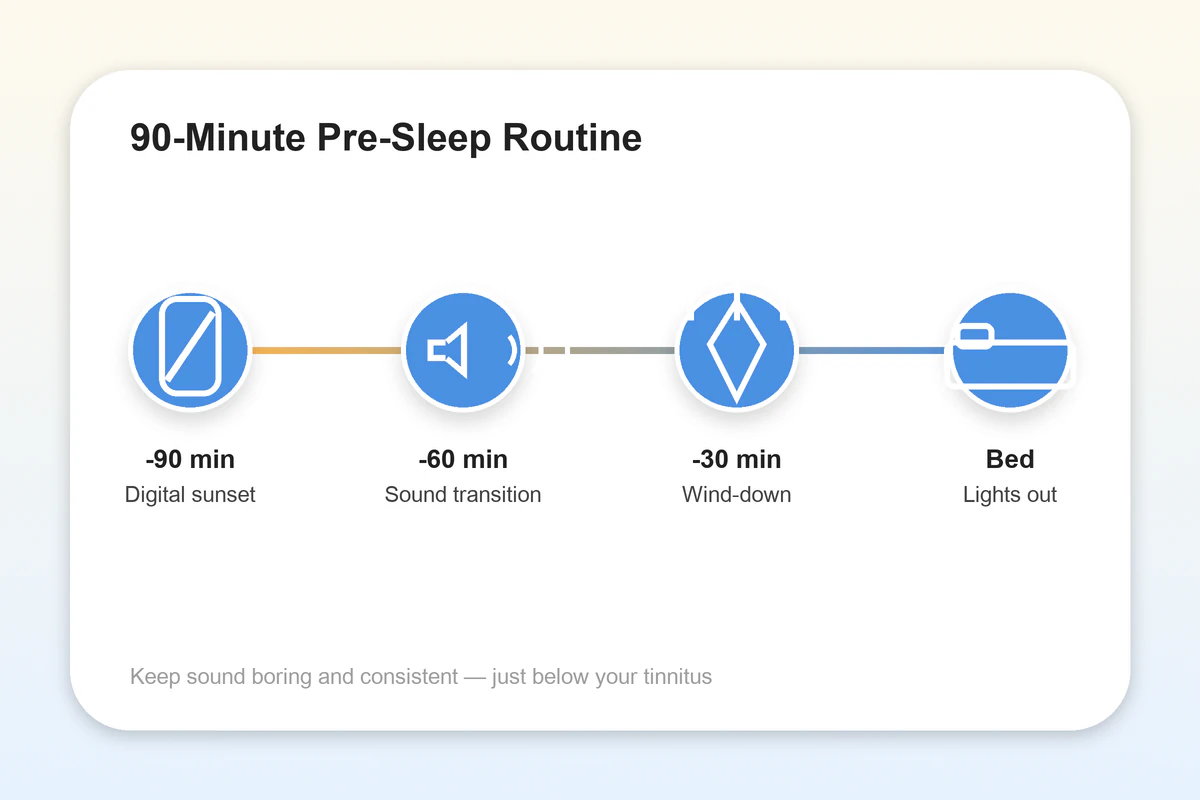 90-Minute Pre-Sleep Routine

-90 min
Digital sunset

-60 min
Sound transition

-30 min
Wind-down

Bed
Lights out

Keep sound boring and consistent — just below your tinnitus